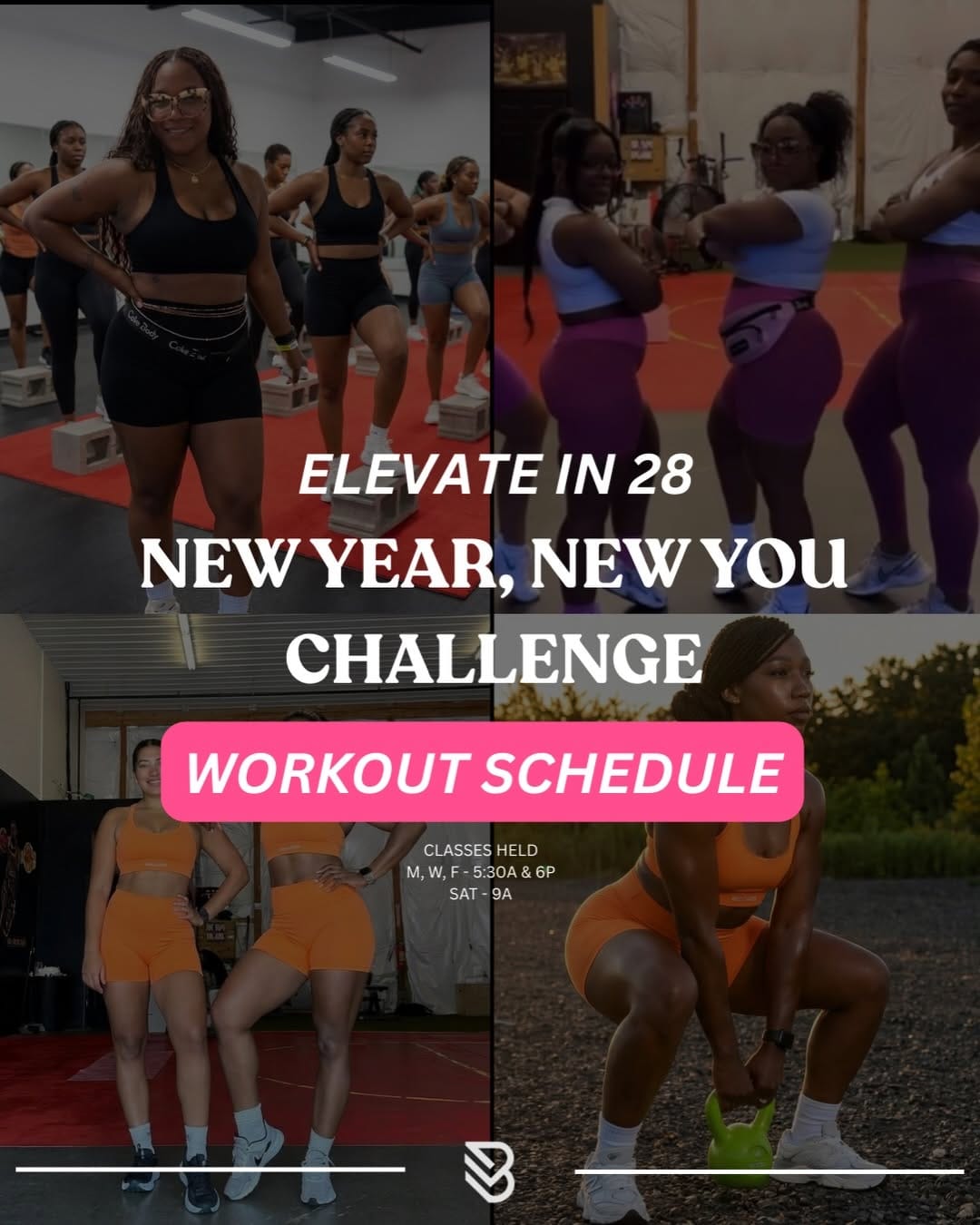 ELEVATE IN 28
NEW YEAR, NEW YOU CHALLENGE
WORKOUT SCHEDULE

CLASSES HELD
M, W, F - 5:30A & 6P
SAT - 9A